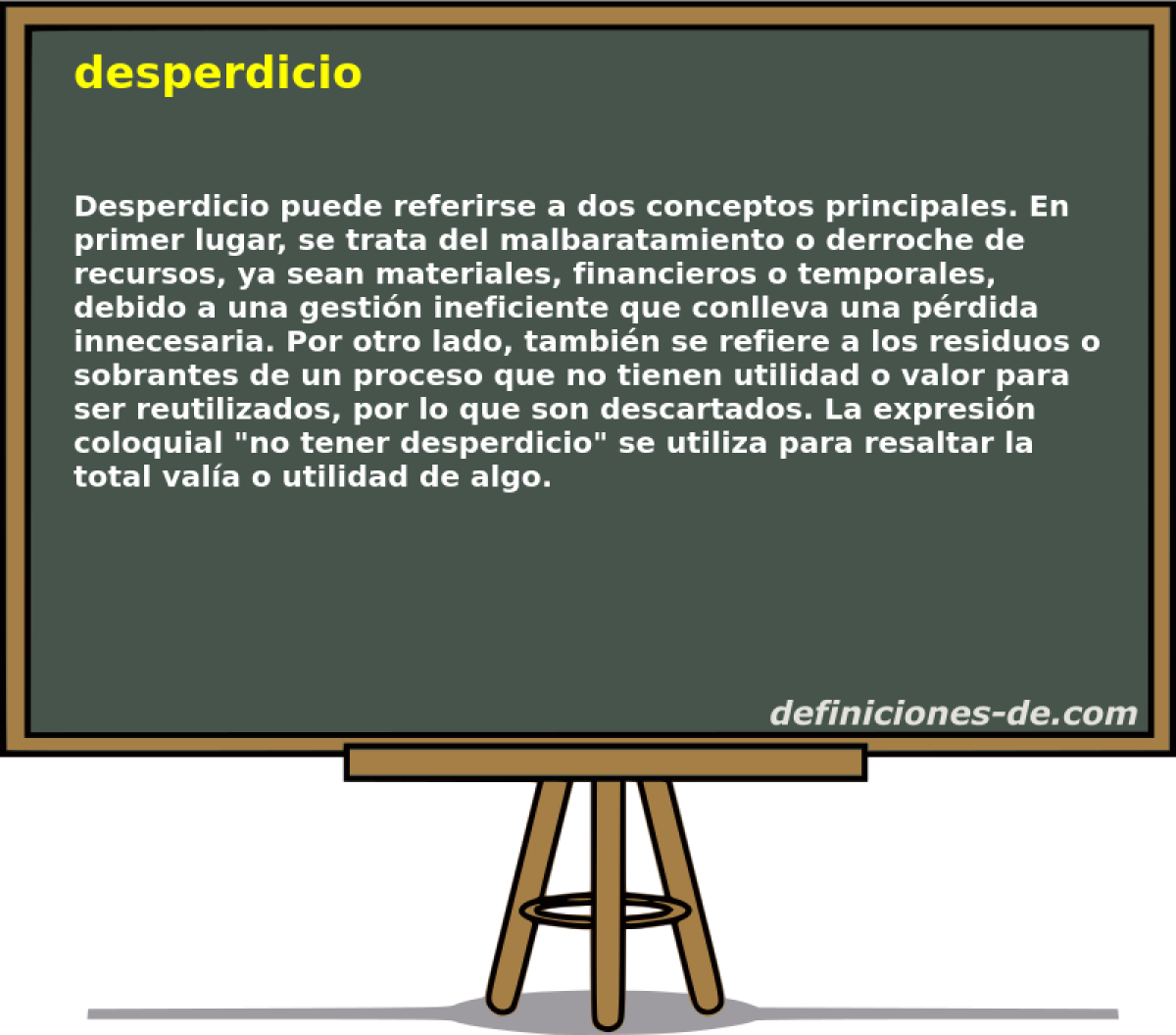 desperdicio

Desperdicio puede referirse a dos conceptos principales. En primer lugar, se trata del malbaratamiento o derroche de recursos, ya sean materiales, financieros o temporales, debido a una gestión ineficiente que conlleva una pérdida innecesaria. Por otro lado, también se refiere a los residuos o sobrantes de un proceso que no tienen utilidad o valor para ser reutilizados, por lo que son descartados. La expresión coloquial "no tener desperdicio" se utiliza para resaltar la total valía o utilidad de algo.

definiciones-de.com